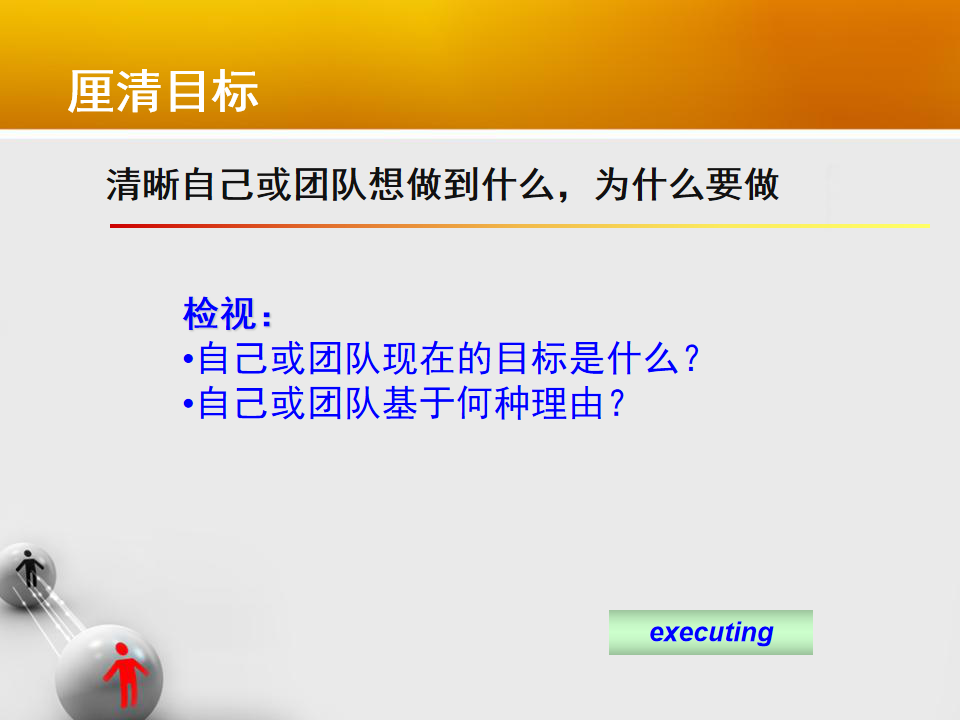 厘清目标

清晰自己或团队想做到什么，为什么要做

检视：
•自己或团队现在的目标是什么？
•自己或团队基于何种理由？

executing